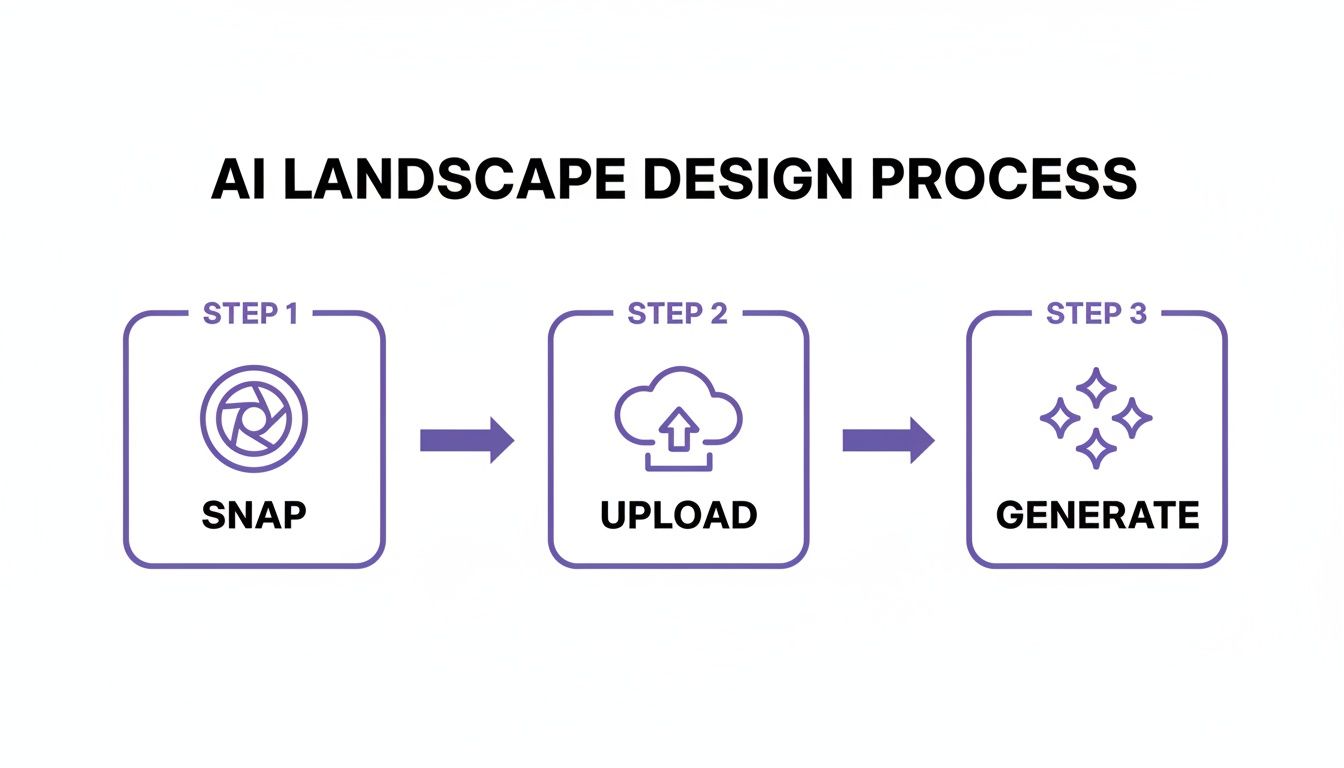 AI LANDSCAPE DESIGN PROCESS

STEP 1
SNAP

STEP 2
UPLOAD

STEP 3
GENERATE